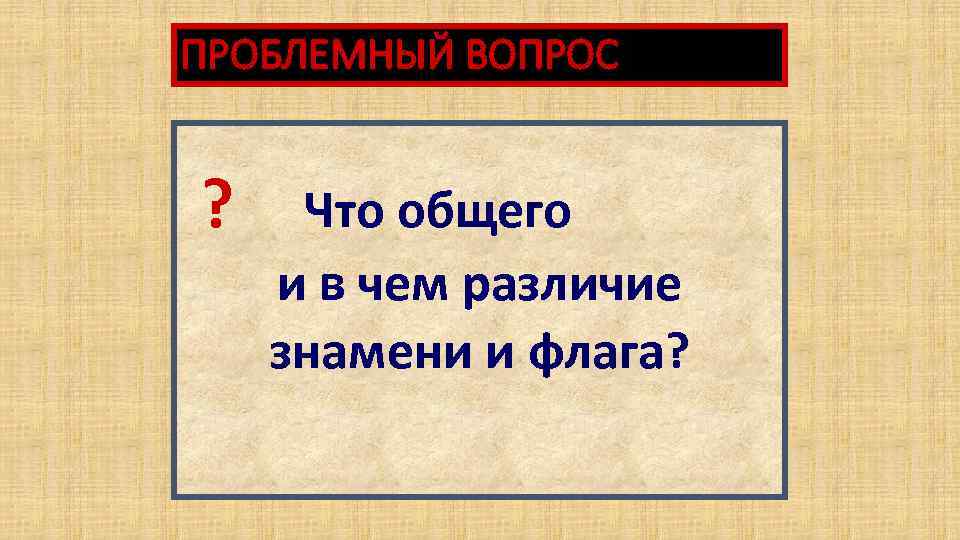 ПРОБЛЕМНЫЙ ВОПРОС

? Что общего и в чем различие знамени и флага?